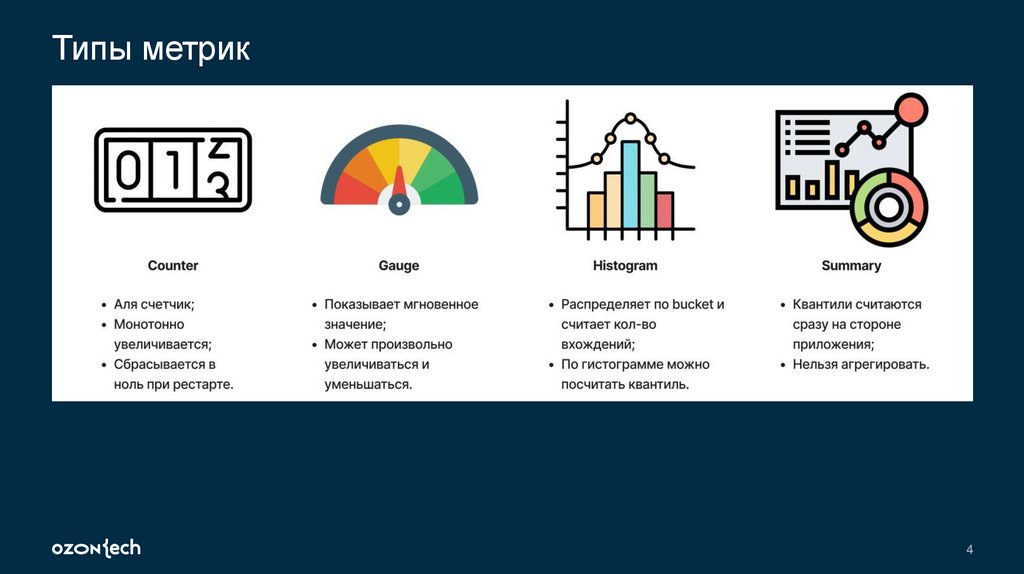 Типы метрик

0 1 2 3

Counter

- Аля счетчик;
- Монотонно увеличивается;
- Сбрасывается в ноль при рестарте.

Gauge

- Показывает мгновенное значение;
- Может произвольно увеличиваться и уменьшаться.

Histogram

- Распределяет по bucket и считает кол-во вхождений;
- По гистограмме можно посчитать квантиль.

Summary

- Квантили считаются сразу на стороне приложения;
- Нельзя агрегировать.

ozon tech

4